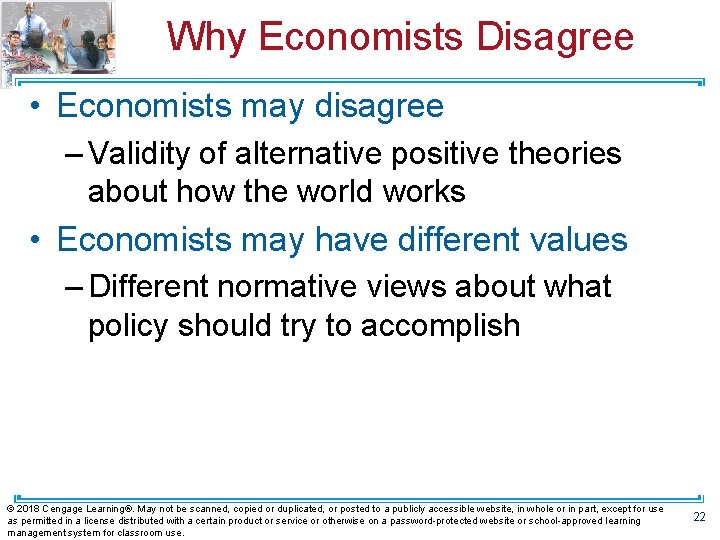 Why Economists Disagree

• Economists may disagree
– Validity of alternative positive theories about how the world works

• Economists may have different values
– Different normative views about what policy should try to accomplish

© 2018 Cengage Learning®. May not be scanned, copied or duplicated, or posted to a publicly accessible website, in whole or in part, except for use as permitted in a license distributed with a certain product or service or otherwise on a password-protected website or school-approved learning management system for classroom use.

22